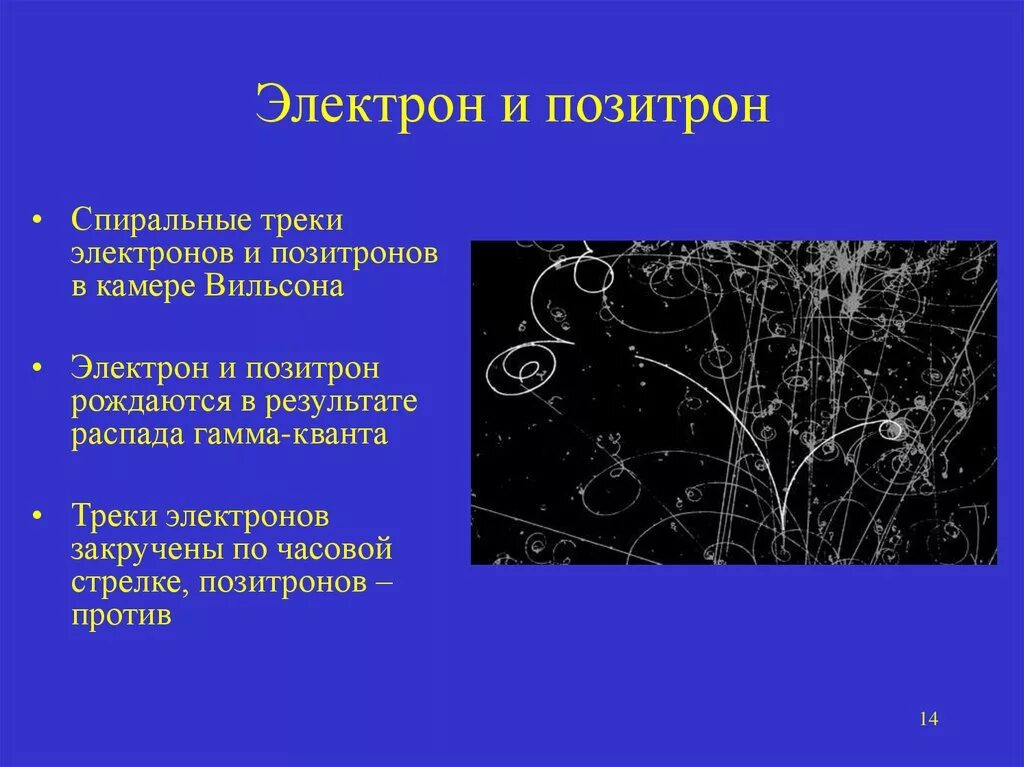 Электрон и позитрон

• Спиральные треки электронов и позитронов в камере Вильсона

• Электрон и позитрон рождаются в результате распада гамма-кванта

• Треки электронов закручены по часовой стрелке, позитронов – против

14